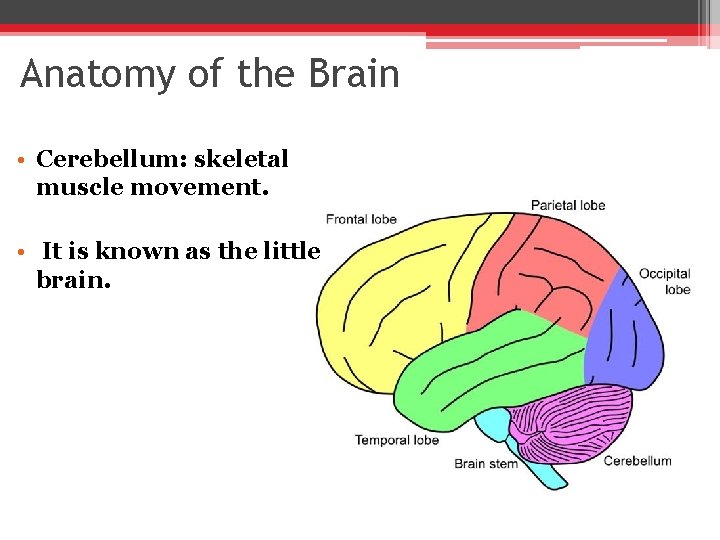 Anatomy of the Brain

• Cerebellum: skeletal muscle movement.

• It is known as the little brain.

Frontal lobe
Parietal lobe
Occipital lobe
Temporal lobe
Brain stem
Cerebellum